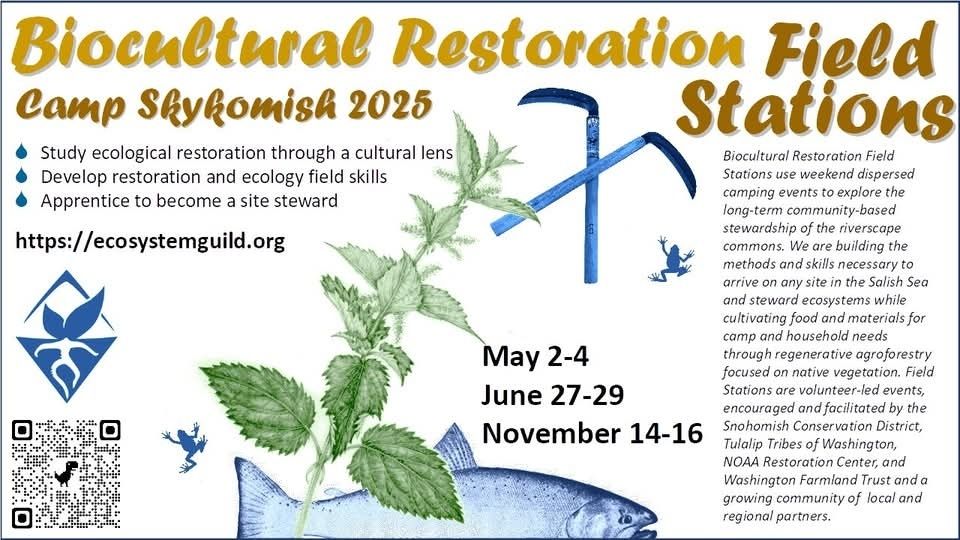 Biocultural Restoration Field Stations

Camp Skykomish 2025

Study ecological restoration through a cultural lens
Develop restoration and ecology field skills
Apprentice to become a site steward

https://ecosystemguild.org

May 2-4
June 27-29
November 14-16

Biocultural Restoration Field Stations use weekend dispersed camping events to explore the long-term community-based stewardship of the riverscape commons. We are building the methods and skills necessary to arrive on any site in the Salish Sea and steward ecosystems while cultivating food and materials for camp and household needs through regenerative agroforestry focused on native vegetation. Field Stations are volunteer-led events, encouraged and facilitated by the Snohomish Conservation District, Tulalip Tribes of Washington, NOAA Restoration Center, and Washington Farmland Trust and a growing community of local and regional partners.